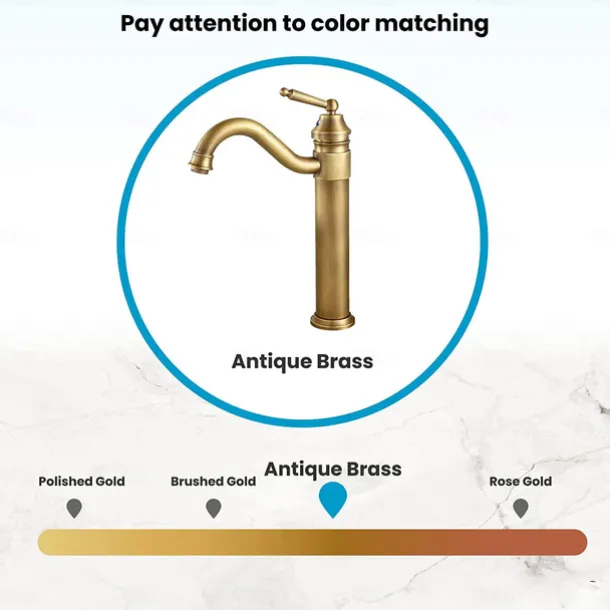 Pay attention to color matching

Antique Brass

Polished Gold
Brushed Gold
Antique Brass
Rose Gold